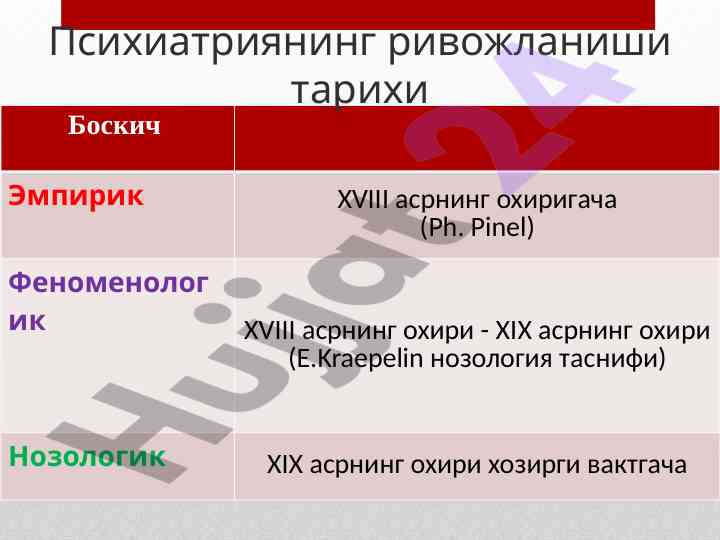 Психиатриянинг ривожланиши тарихи

| Боскич | |
|---|---|
| Эмпирик | XVIII асрнинг охиригача (Ph. Pinel) |
| Феноменологик | XVIII асрнинг охири - XIX асрнинг охири (E.Kraepelin нозология таснифи) |
| Нозологик | XIX асрнинг охири хозирги вактгача |

Hujjat24